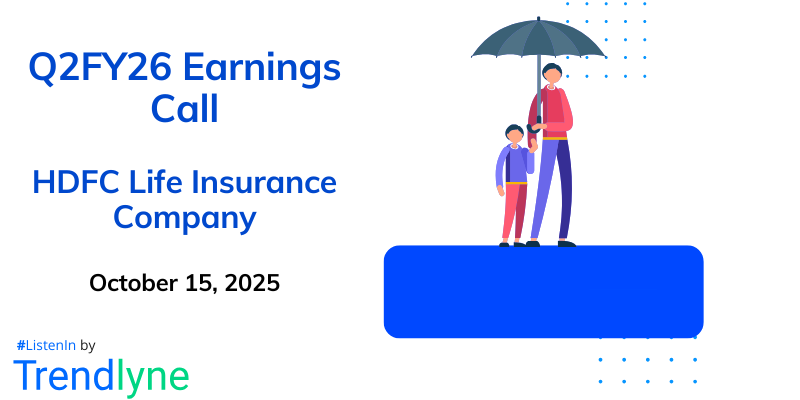 Q2FY26 Earnings Call

HDFC Life Insurance Company

October 15, 2025

#ListenIn by
Trendlyne